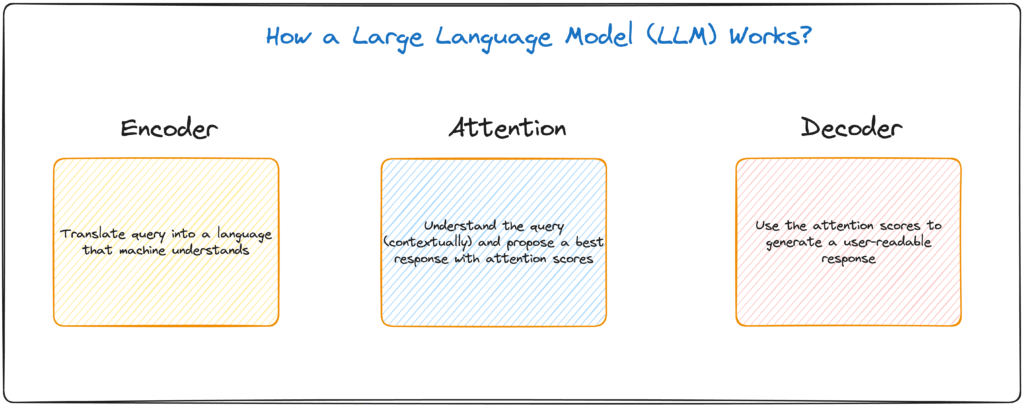 How a Large Language Model (LLM) Works?

Encoder

Translate query into a language that machine understands

Attention

Understand the query (contextually) and propose a best response with attention scores

Decoder

Use the attention scores to generate a user-readable response